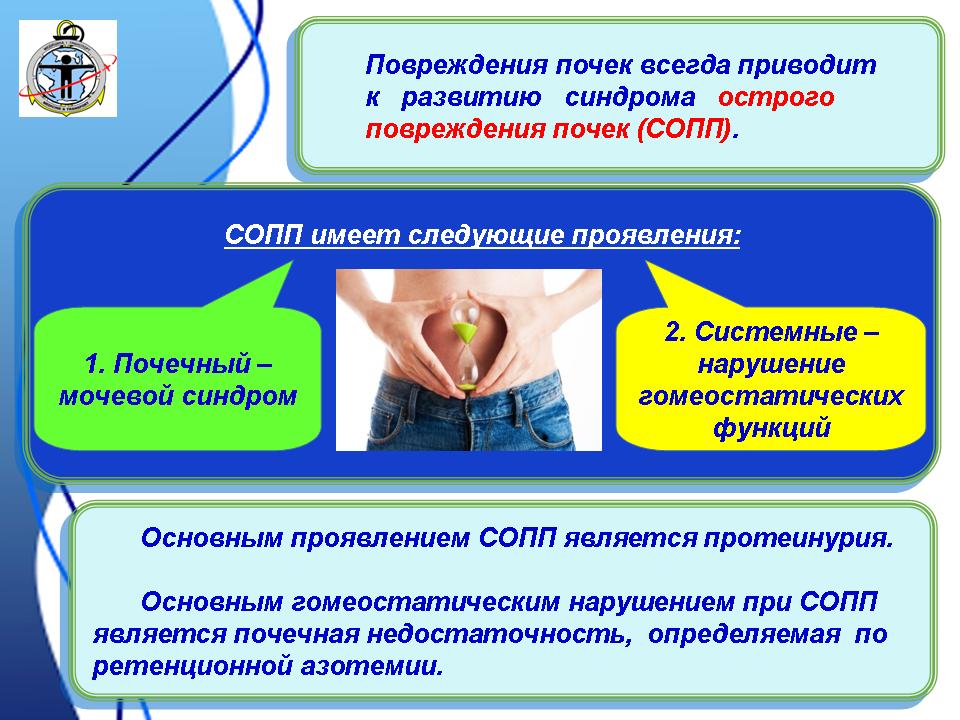 Повреждения почек всегда приводит к развитию синдрома острого повреждения почек (СОПП).

СОПП имеет следующие проявления:

1. Почечный – мочевой синдром

2. Системные – нарушение гомеостатических функций

Основным проявлением СОПП является протеинурия.

Основным гомеостатическим нарушением при СОПП является почечная недостаточность, определяемая по ретенционной азотемии.